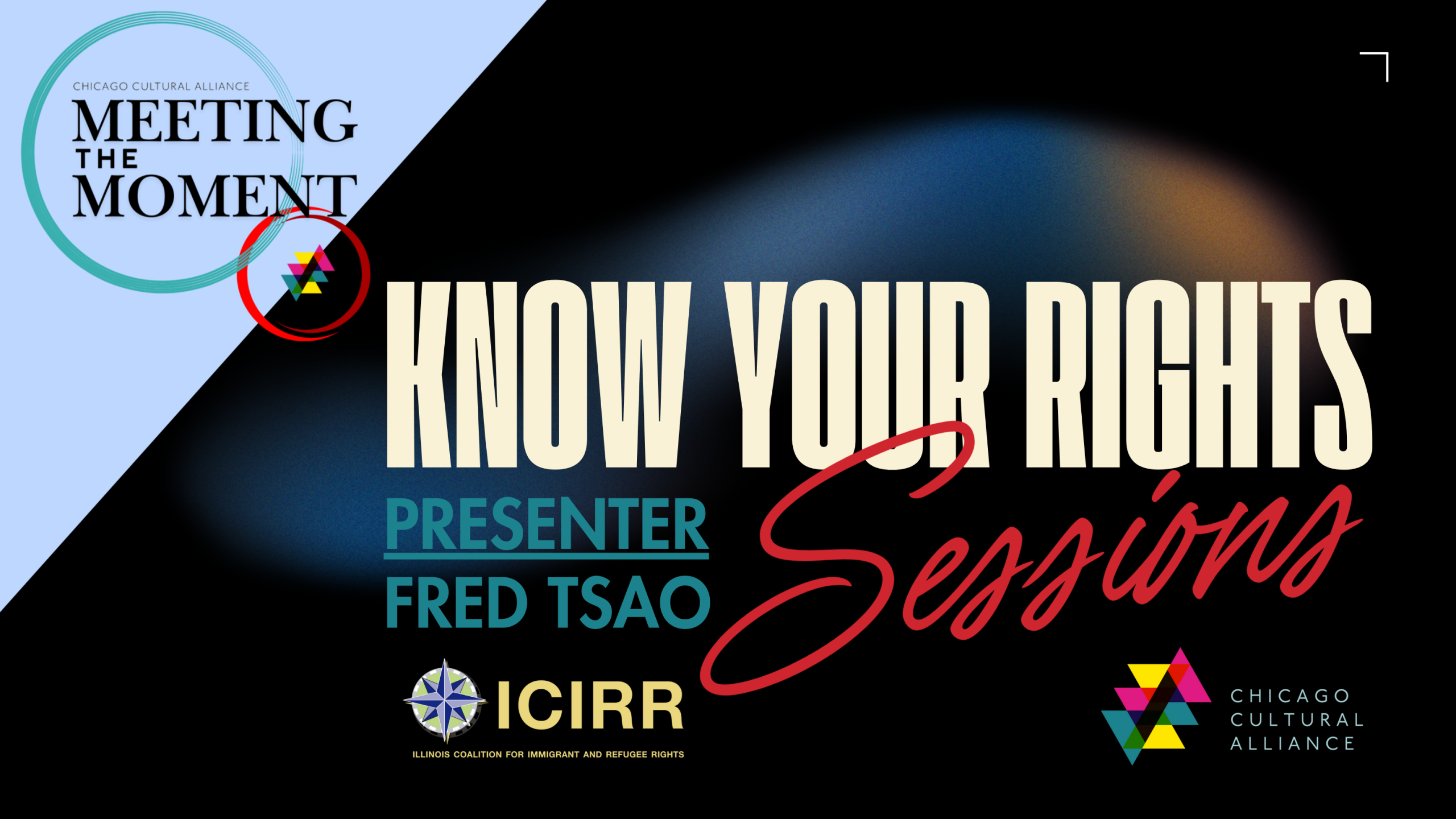 CHICAGO CULTURAL ALLIANCE
MEETING THE MOMENT

KNOW YOUR RIGHTS
Sessions

PRESENTER
FRED TSAO

ICIRR
ILLINOIS COALITION FOR IMMIGRANT AND REFUGEE RIGHTS

CHICAGO CULTURAL ALLIANCE